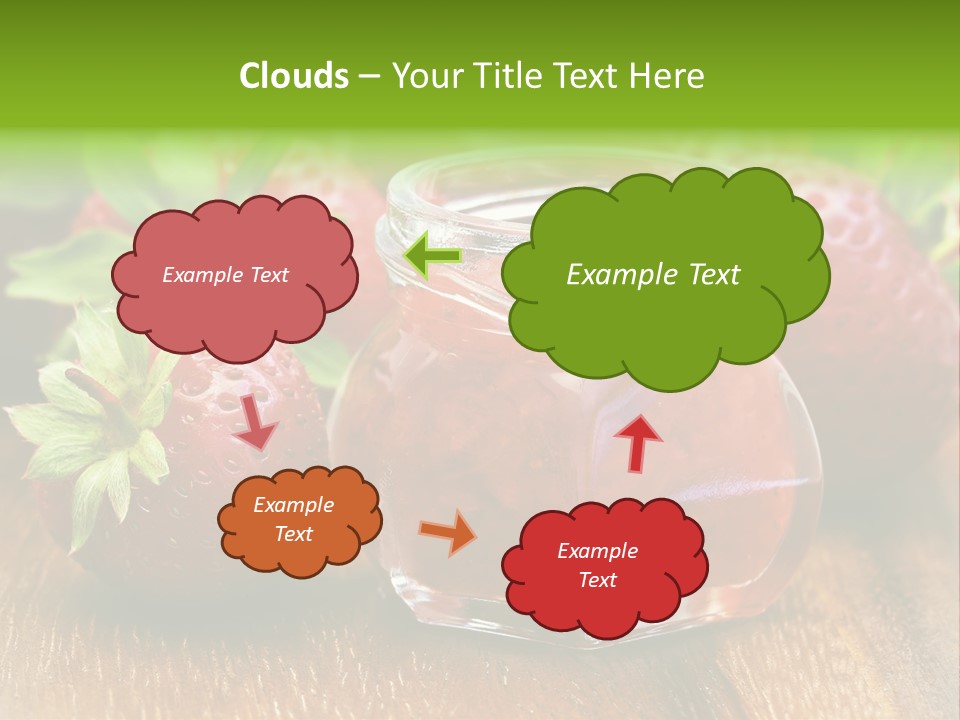 Clouds – Your Title Text Here

Example Text

Example Text

Example Text

Example Text